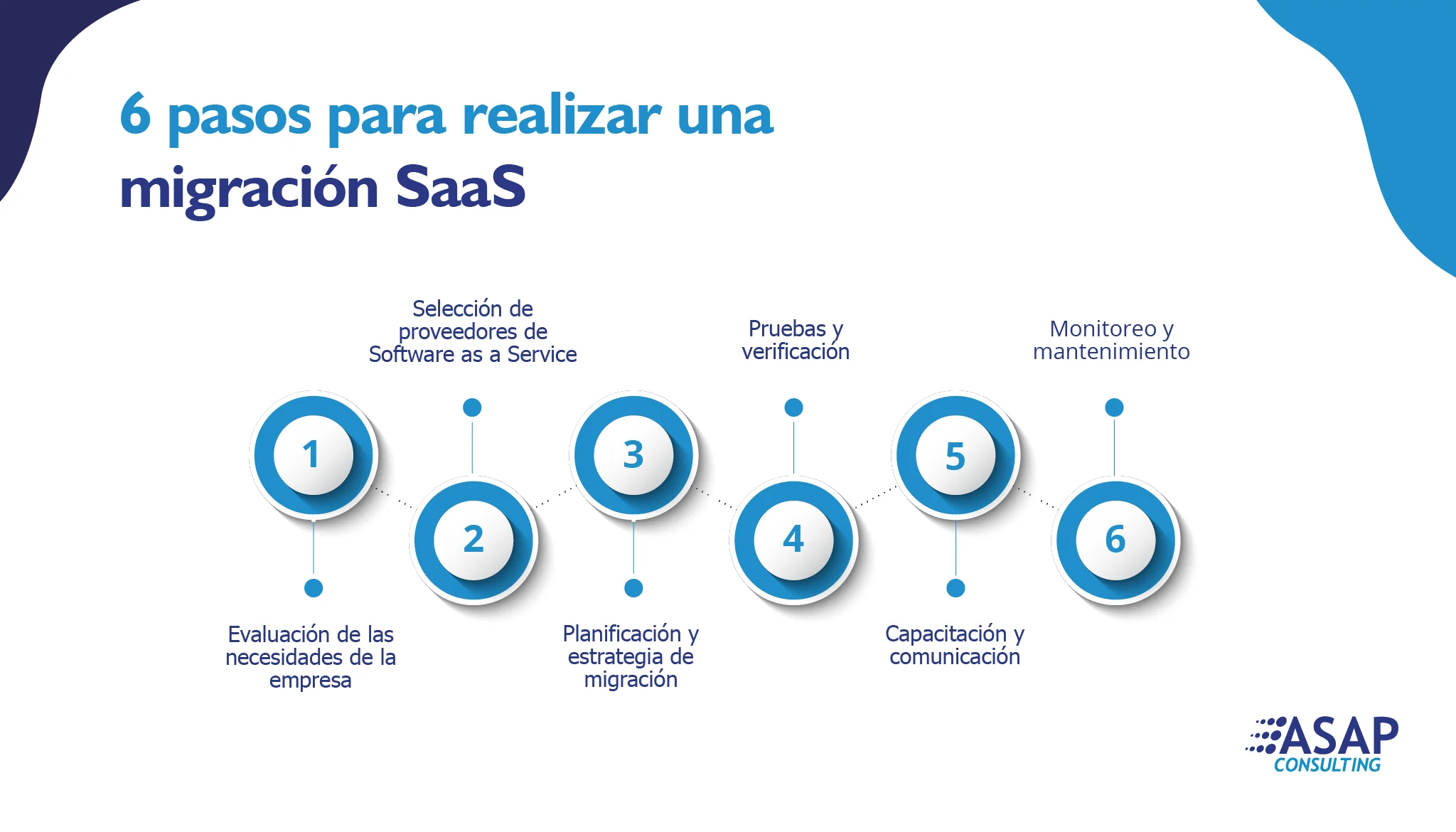 6 pasos para realizar una migración SaaS

1

Evaluación de las necesidades de la empresa

2

Selección de proveedores de Software as a Service

3

Planificación y estrategia de migración

4

Pruebas y verificación

5

Capacitación y comunicación

6

Monitoreo y mantenimiento

ASAP CONSULTING